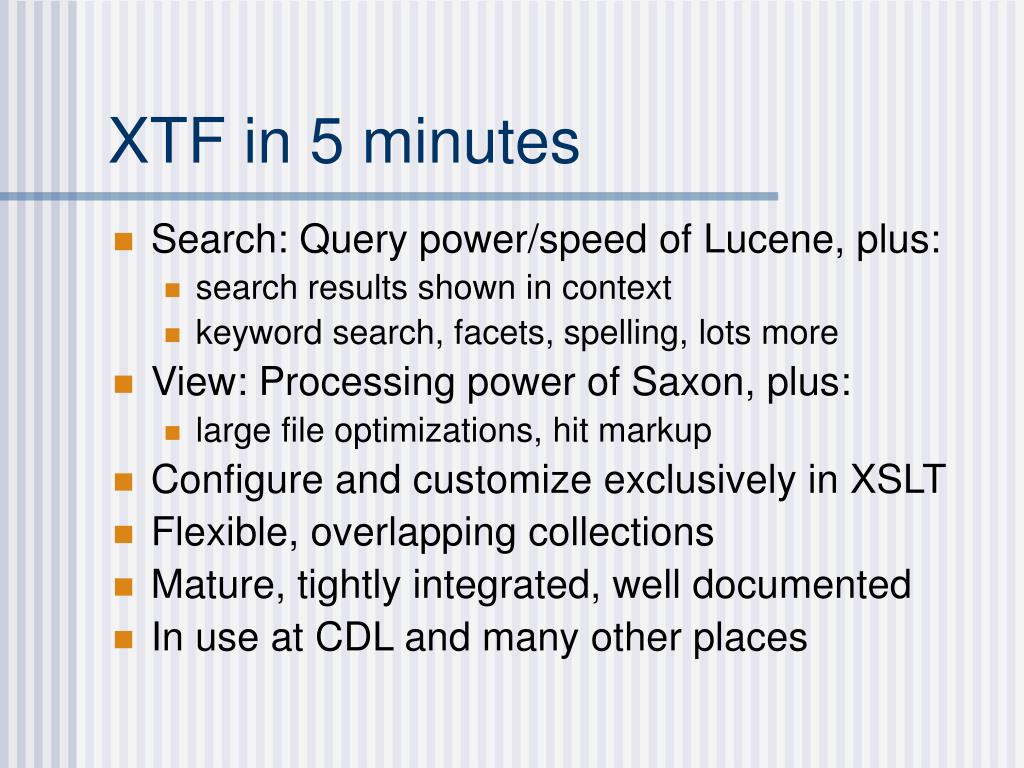 XTF in 5 minutes

- Search: Query power/speed of Lucene, plus:
  - search results shown in context
  - keyword search, facets, spelling, lots more
- View: Processing power of Saxon, plus:
  - large file optimizations, hit markup
- Configure and customize exclusively in XSLT
- Flexible, overlapping collections
- Mature, tightly integrated, well documented
- In use at CDL and many other places